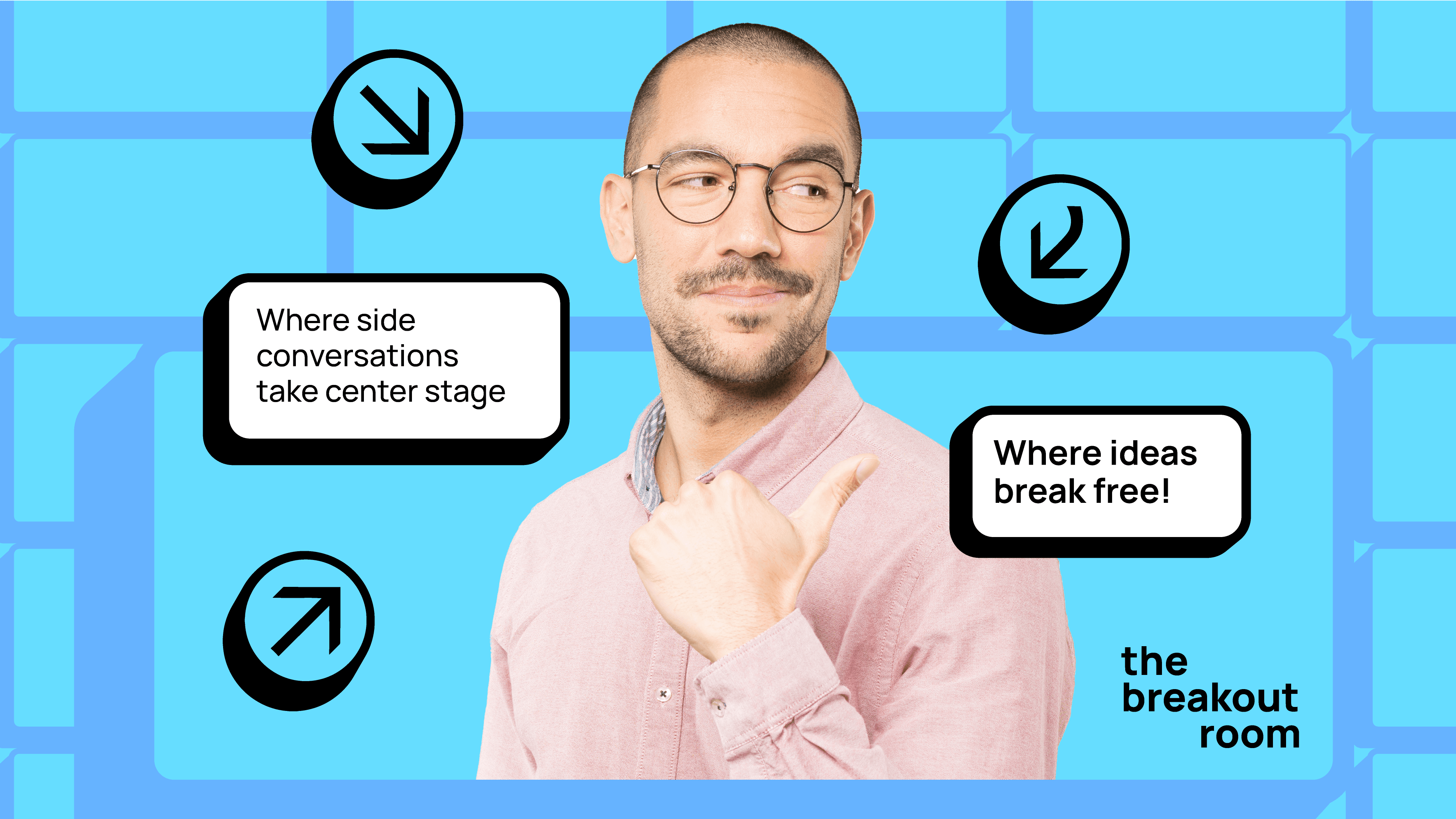 Where side conversations take center stage

Where ideas break free!

the
breakout
room